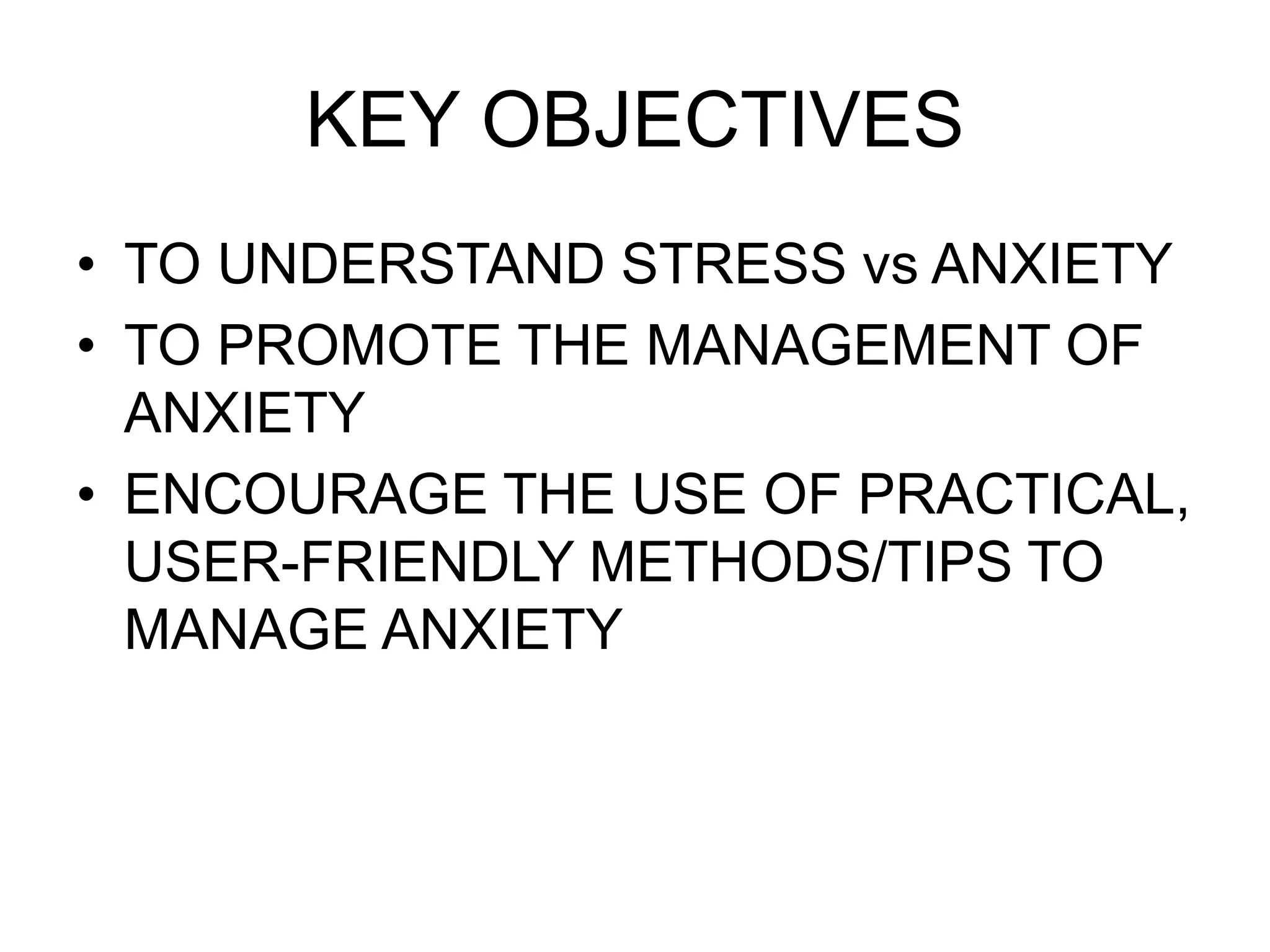 KEY OBJECTIVES

• TO UNDERSTAND STRESS vs ANXIETY
• TO PROMOTE THE MANAGEMENT OF ANXIETY
• ENCOURAGE THE USE OF PRACTICAL, USER-FRIENDLY METHODS/TIPS TO MANAGE ANXIETY